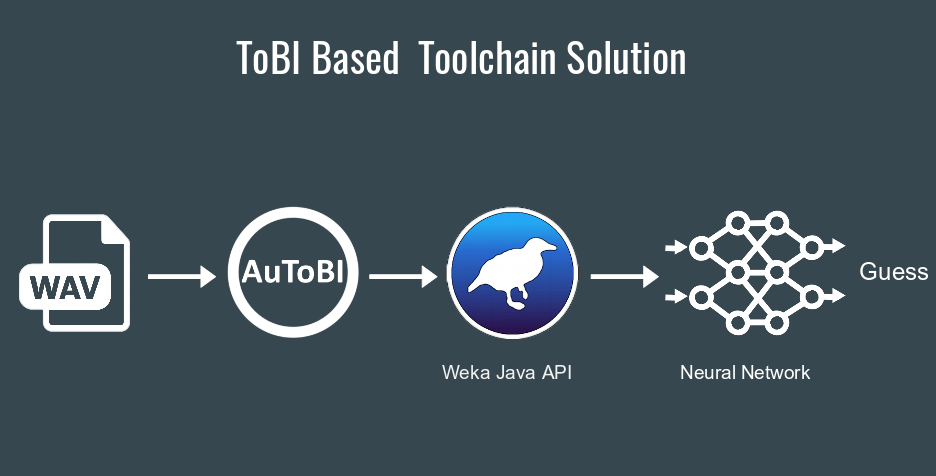 ToBI Based Toolchain Solution

WAV

AuToBI

Weka Java API

Neural Network

Guess